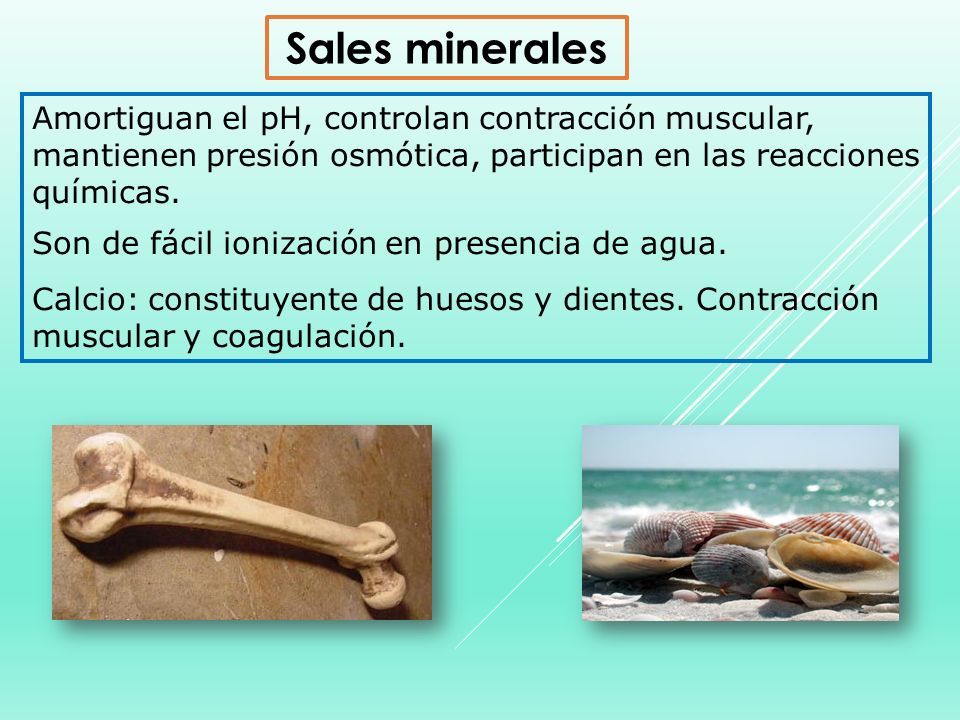 Sales minerales

Amortiguan el pH, controlan contracción muscular, mantienen presión osmótica, participan en las reacciones químicas.

Son de fácil ionización en presencia de agua.

Calcio: constituyente de huesos y dientes. Contracción muscular y coagulación.